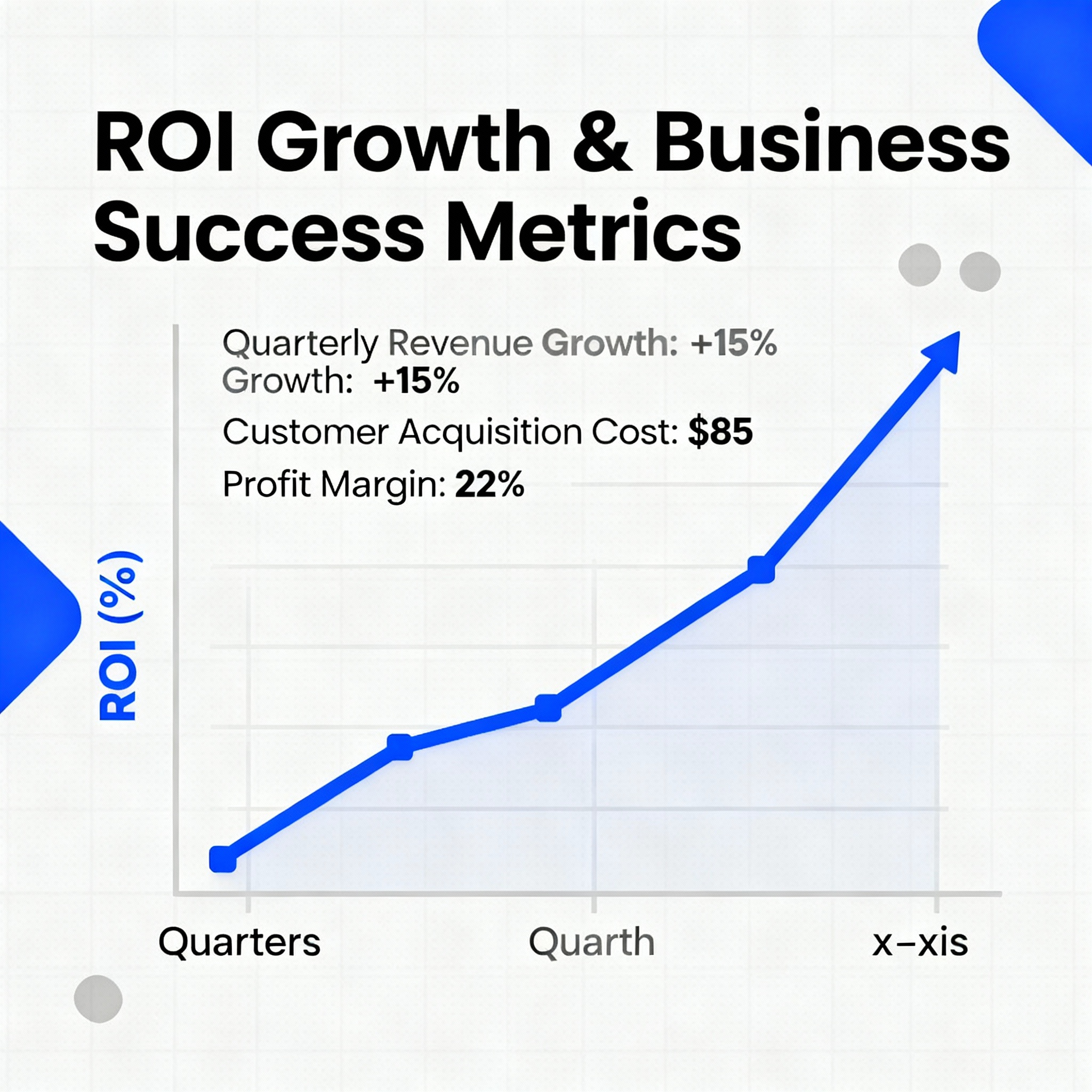 ROI Growth & Business Success Metrics

Quarterly Revenue Growth: +15%
Growth: +15%

Customer Acquisition Cost: $85

Profit Margin: 22%

ROI (%)

Quarters

Quarth

x–xis